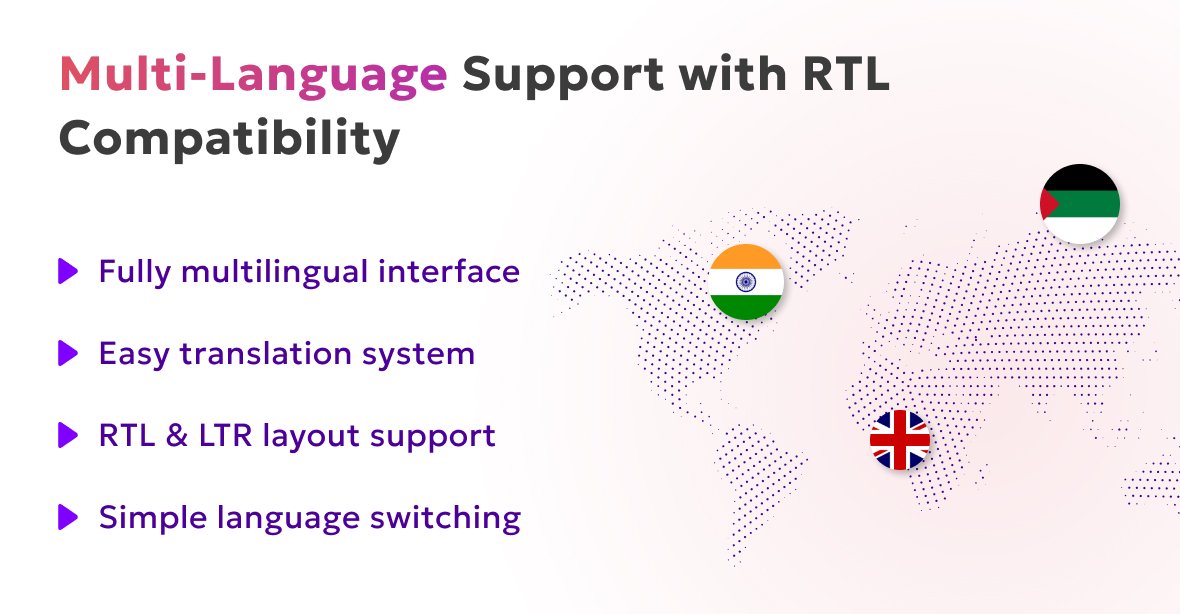 Multi-Language Support with RTL Compatibility

Fully multilingual interface

Easy translation system

RTL & LTR layout support

Simple language switching